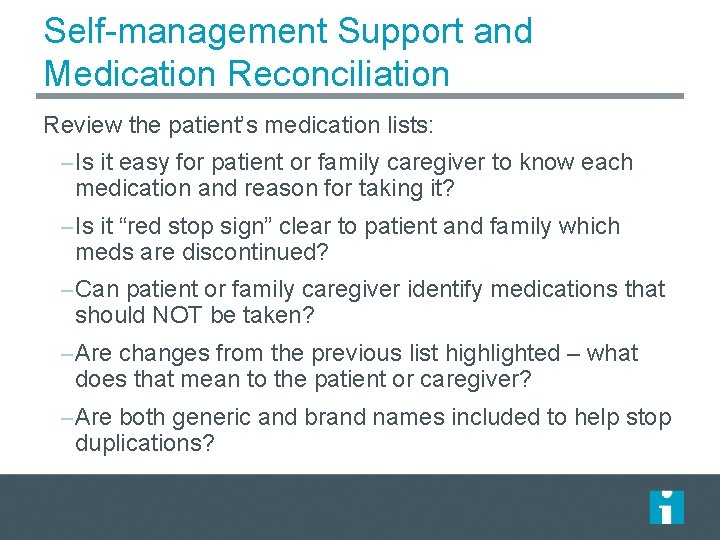 Self-management Support and Medication Reconciliation

Review the patient's medication lists:

–Is it easy for patient or family caregiver to know each medication and reason for taking it?

–Is it "red stop sign" clear to patient and family which meds are discontinued?

–Can patient or family caregiver identify medications that should NOT be taken?

–Are changes from the previous list highlighted – what does that mean to the patient or caregiver?

–Are both generic and brand names included to help stop duplications?